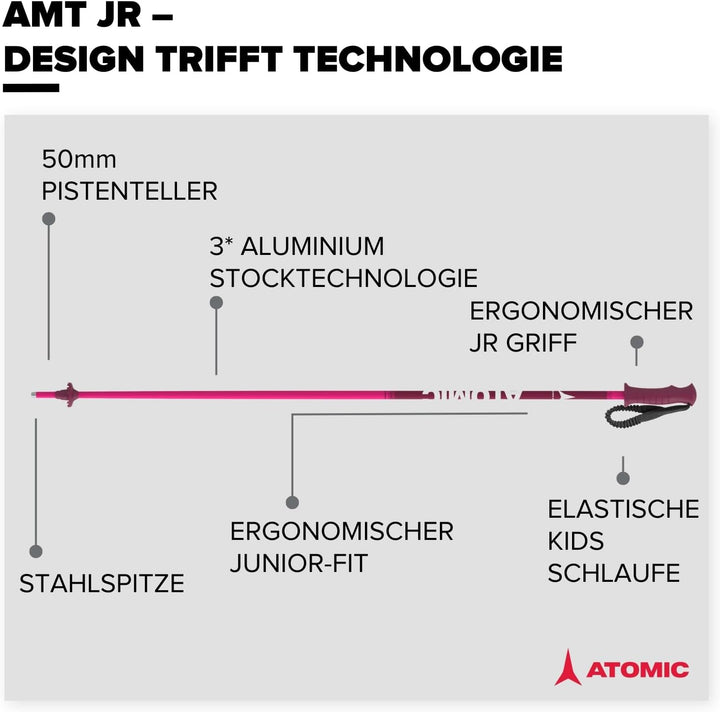 AMT JR –
DESIGN TRIFFT TECHNOLOGIE

50mm
PISTENTELLER

3* ALUMINIUM
STOCKTECHNOLOGIE

ERGONOMISCHER
JR GRIFF

ATOMIC

STAHLSPITZE

ERGONOMISCHER
JUNIOR-FIT

ELASTISCHE
KIDS
SCHLAUFE

ATOMIC